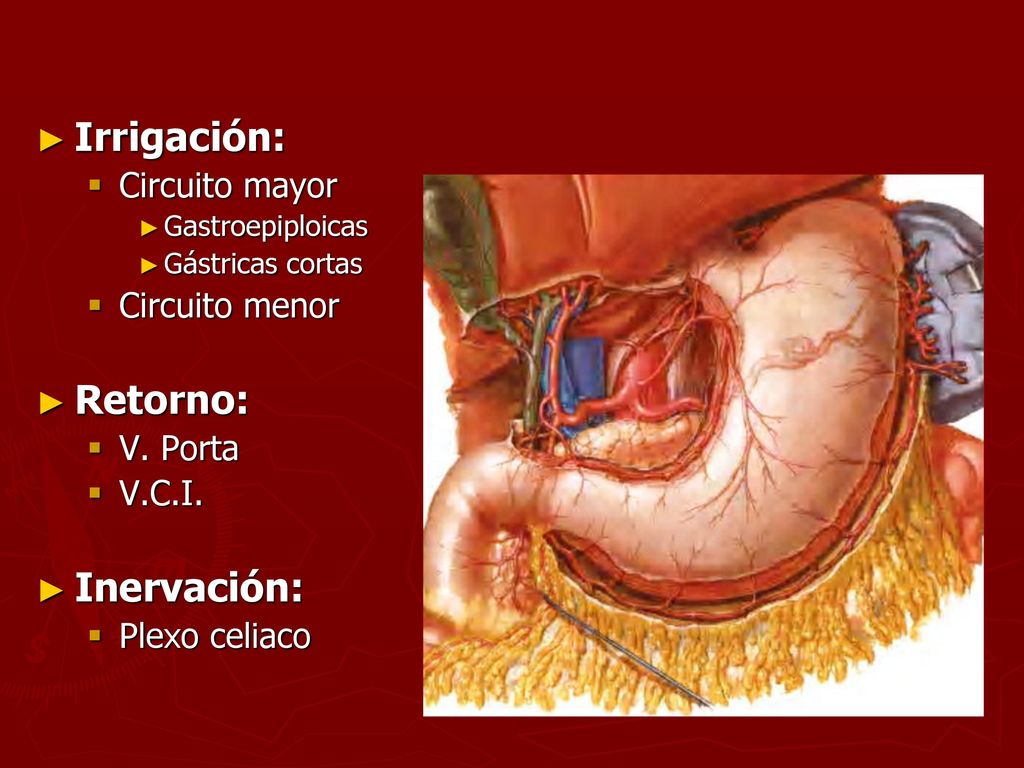 ► Irrigación:
▪ Circuito mayor
► Gastroepiploicas
► Gástricas cortas
▪ Circuito menor

► Retorno:
▪ V. Porta
▪ V.C.I.

► Inervación:
▪ Plexo celiaco